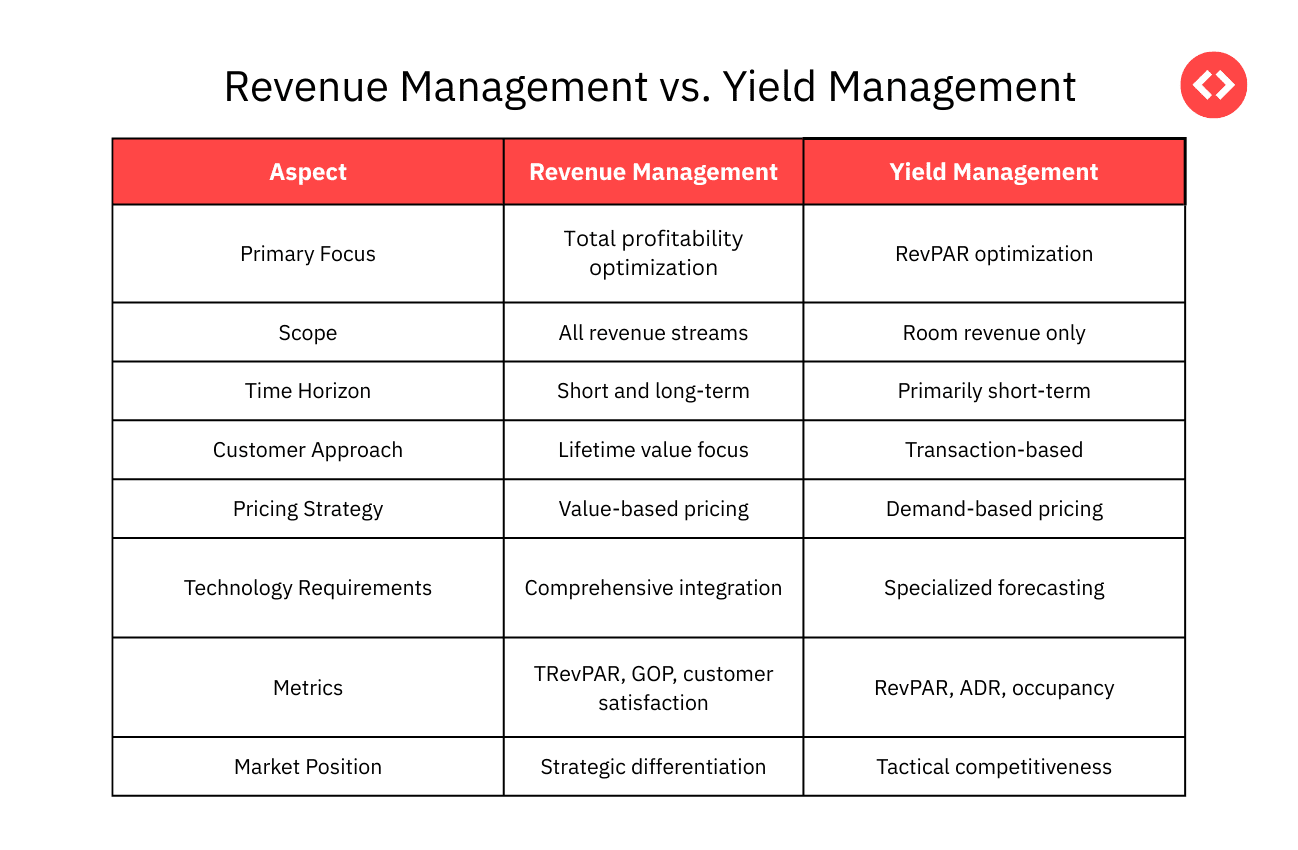 Revenue Management vs. Yield Management

| Aspect | Revenue Management | Yield Management |
|---|---|---|
| Primary Focus | Total profitability optimization | RevPAR optimization |
| Scope | All revenue streams | Room revenue only |
| Time Horizon | Short and long-term | Primarily short-term |
| Customer Approach | Lifetime value focus | Transaction-based |
| Pricing Strategy | Value-based pricing | Demand-based pricing |
| Technology Requirements | Comprehensive integration | Specialized forecasting |
| Metrics | TRevPAR, GOP, customer satisfaction | RevPAR, ADR, occupancy |
| Market Position | Strategic differentiation | Tactical competitiveness |